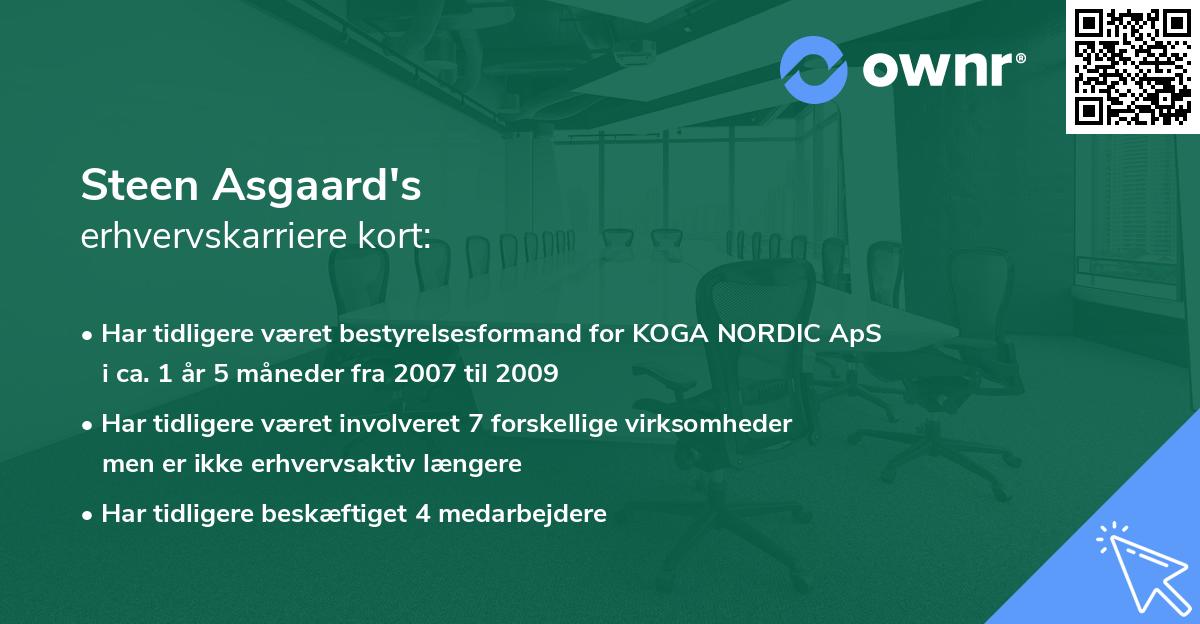 ownr®

Steen Asgaard's
erhvervskarriere kort:

• Har tidligere været bestyrelsesformand for KOGA NORDIC ApS i ca. 1 år 5 måneder fra 2007 til 2009

• Har tidligere været involveret 7 forskellige virksomheder men er ikke erhvervsaktiv længere

• Har tidligere beskæftiget 4 medarbejdere